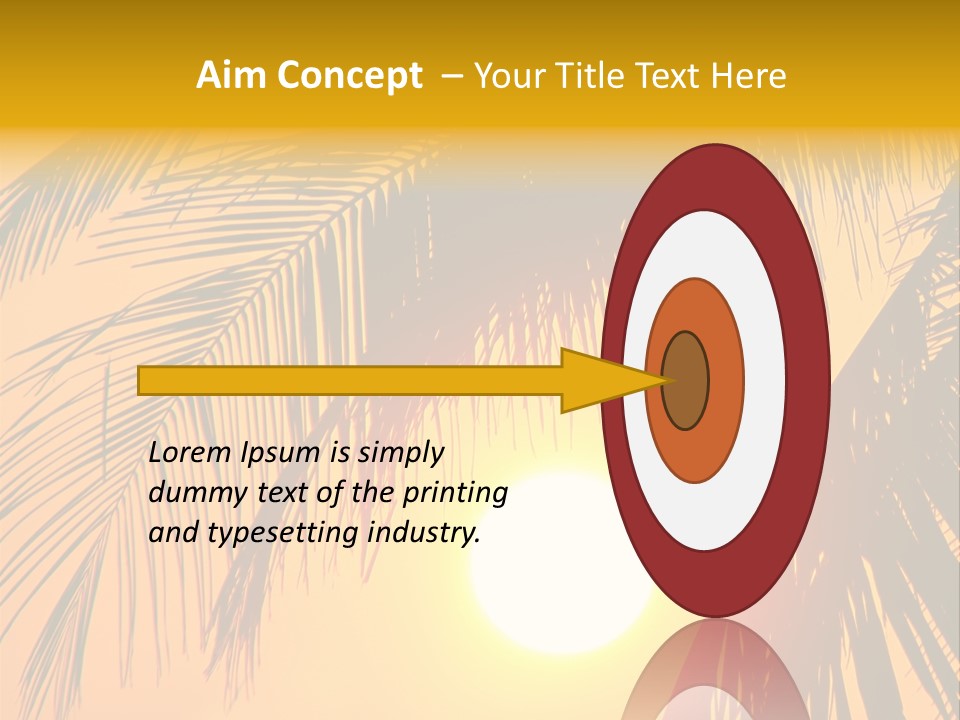 Aim Concept – Your Title Text Here

Lorem Ipsum is simply dummy text of the printing and typesetting industry.